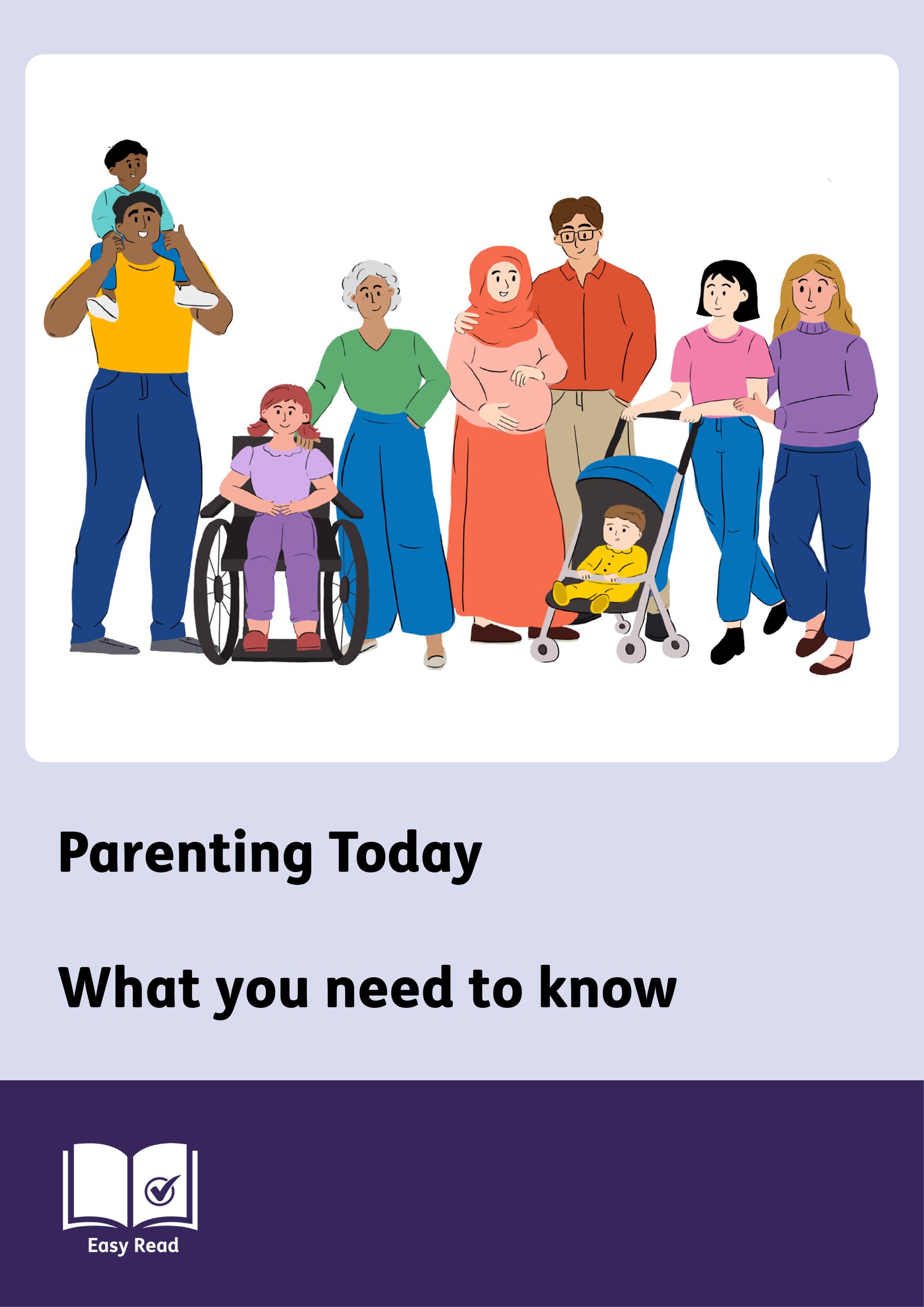 Parenting Today

What you need to know

Easy Read